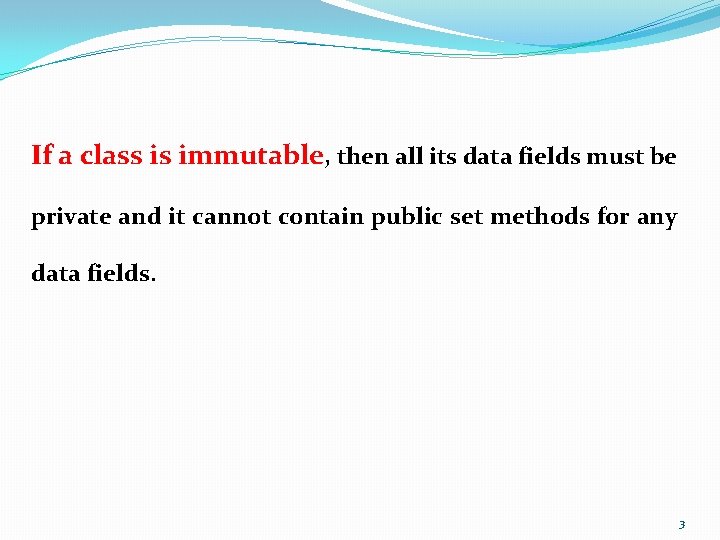 If a class is immutable, then all its data fields must be private and it cannot contain public set methods for any data fields.

3